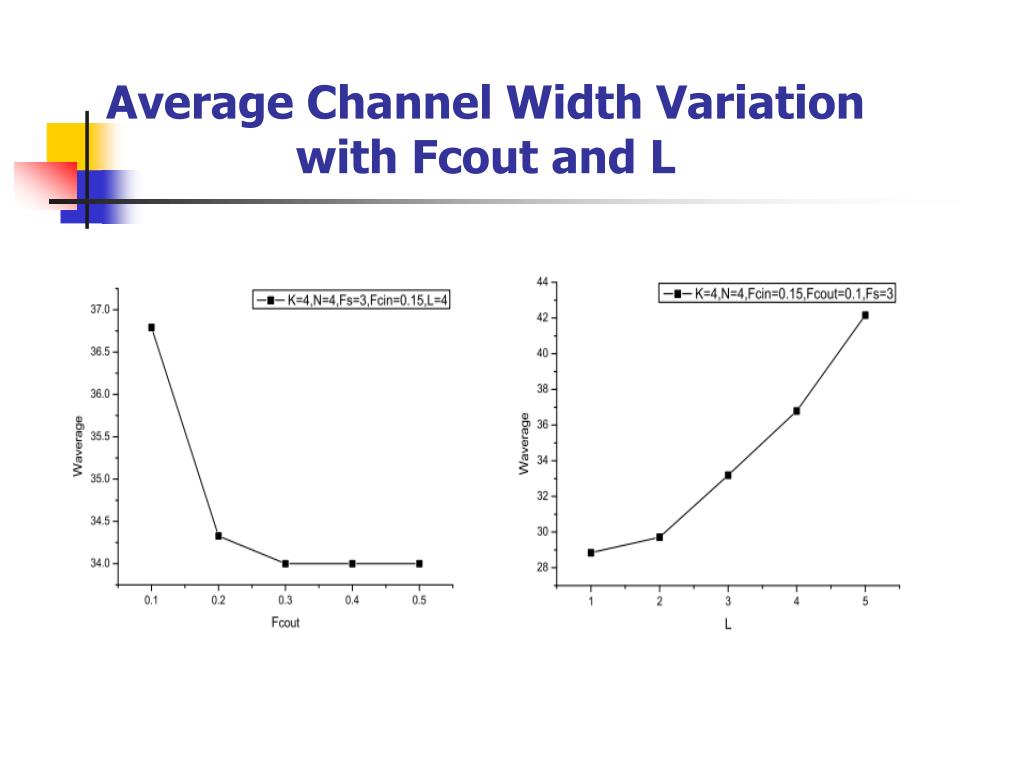 Average Channel Width Variation with Fcout and L

K=4,N=4,Fs=3,Fcin=0.15,L=4

37.0
36.5
36.0
35.5
35.0
34.5
34.0

Waverage

0.1 0.2 0.3 0.4 0.5

Fcout

K=4,N=4,Fcin=0.15,Fcout=0.1,Fs=3

44
42
40
38
36
34
32
30
28

Waverage

1 2 3 4 5

L